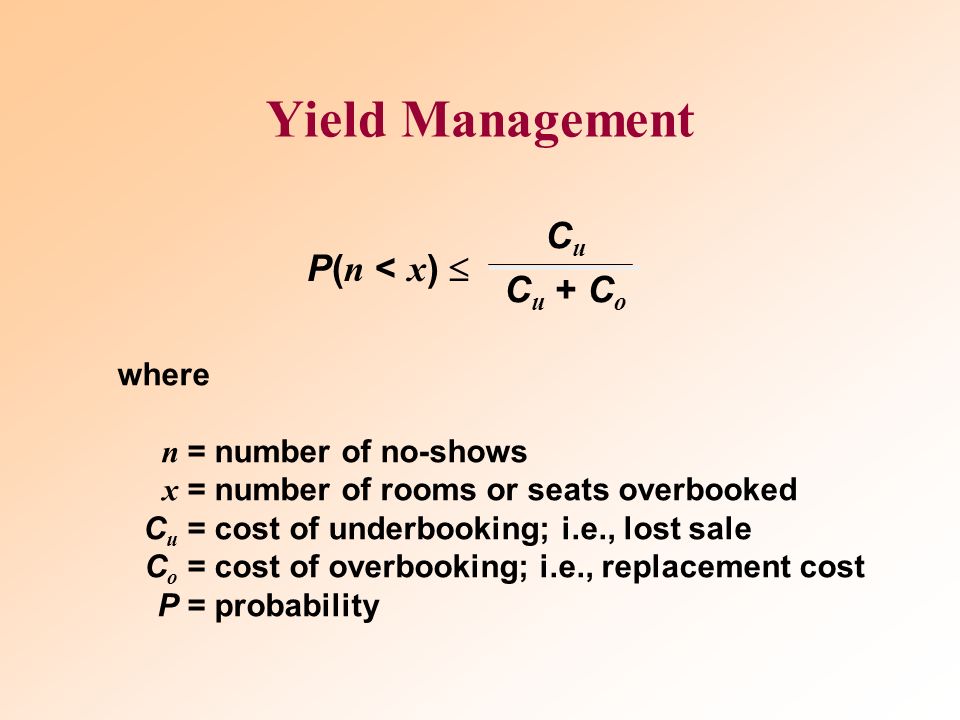 Yield Management

$P(n < x) \leq \frac{C_u}{C_u + C_o}$

where

$n$ = number of no-shows
$x$ = number of rooms or seats overbooked
$C_u$ = cost of underbooking; i.e., lost sale
$C_o$ = cost of overbooking; i.e., replacement cost
$P$ = probability